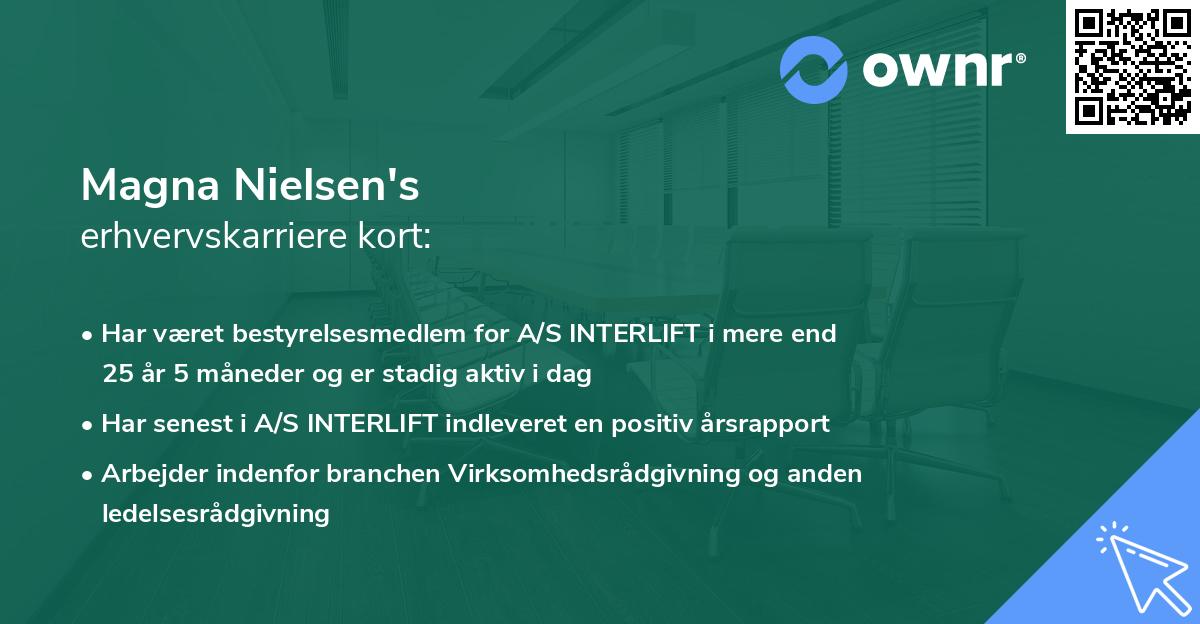 ownr®

Magna Nielsen's
erhvervskarriere kort:

• Har været bestyrelsesmedlem for A/S INTERLIFT i mere end 25 år 5 måneder og er stadig aktiv i dag

• Har senest i A/S INTERLIFT indleveret en positiv årsrapport

• Arbejder indenfor branchen Virksomhedsrådgivning og anden ledelsesrådgivning